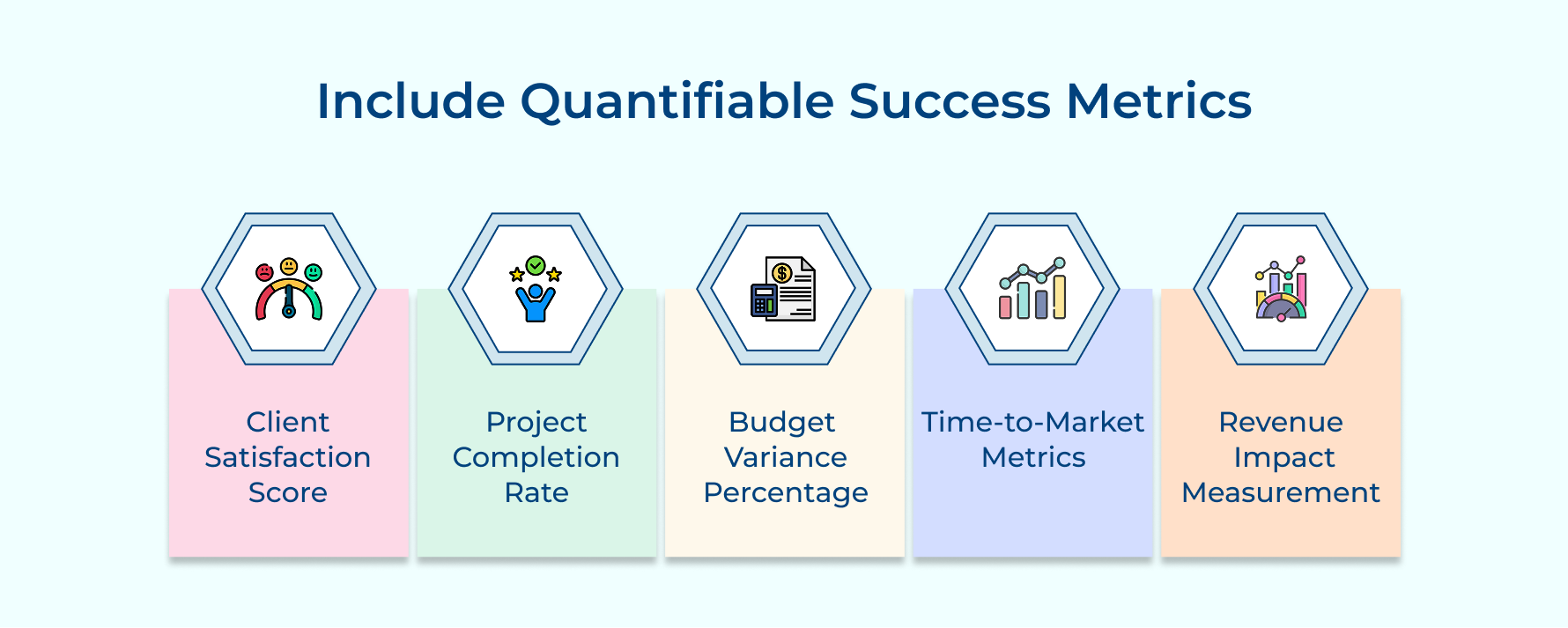 Include Quantifiable Success Metrics

Client Satisfaction Score

Project Completion Rate

Budget Variance Percentage

Time-to-Market Metrics

Revenue Impact Measurement